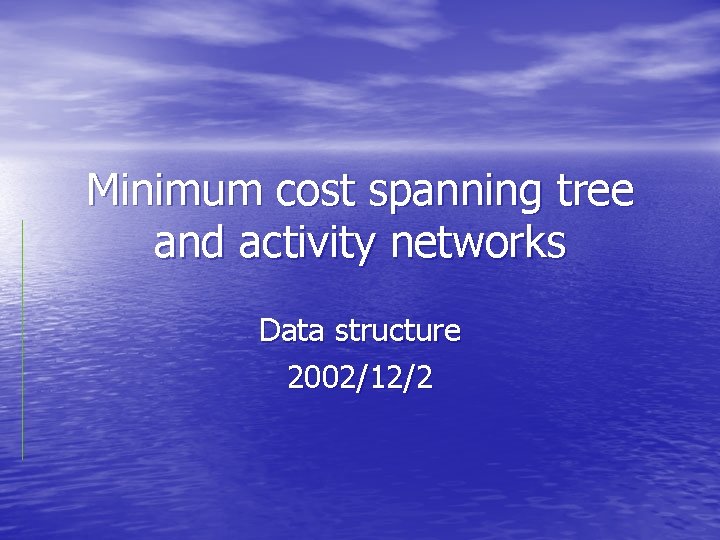 Minimum cost spanning tree and activity networks

Data structure

2002/12/2